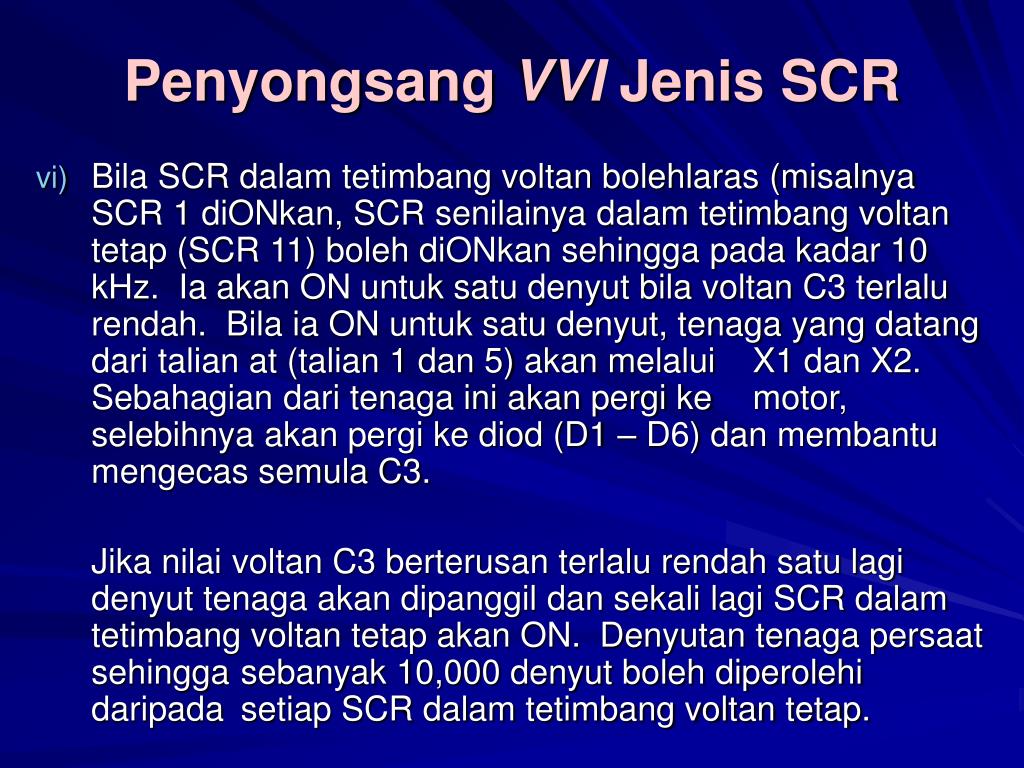 Penyongsang VVI Jenis SCR

vi) Bila SCR dalam tetimbang voltan bolehlaras (misalnya SCR 1 diONkan, SCR senilainya dalam tetimbang voltan tetap (SCR 11) boleh diONkan sehingga pada kadar 10 kHz. Ia akan ON untuk satu denyut bila voltan C3 terlalu rendah. Bila ia ON untuk satu denyut, tenaga yang datang dari talian at (talian 1 dan 5) akan melalui X1 dan X2. Sebahagian dari tenaga ini akan pergi ke motor, selebihnya akan pergi ke diod (D1 – D6) dan membantu mengecas semula C3.

Jika nilai voltan C3 berterusan terlalu rendah satu lagi denyut tenaga akan dipanggil dan sekali lagi SCR dalam tetimbang voltan tetap akan ON. Denyutan tenaga persaat sehingga sebanyak 10,000 denyut boleh diperolehi daripada setiap SCR dalam tetimbang voltan tetap.